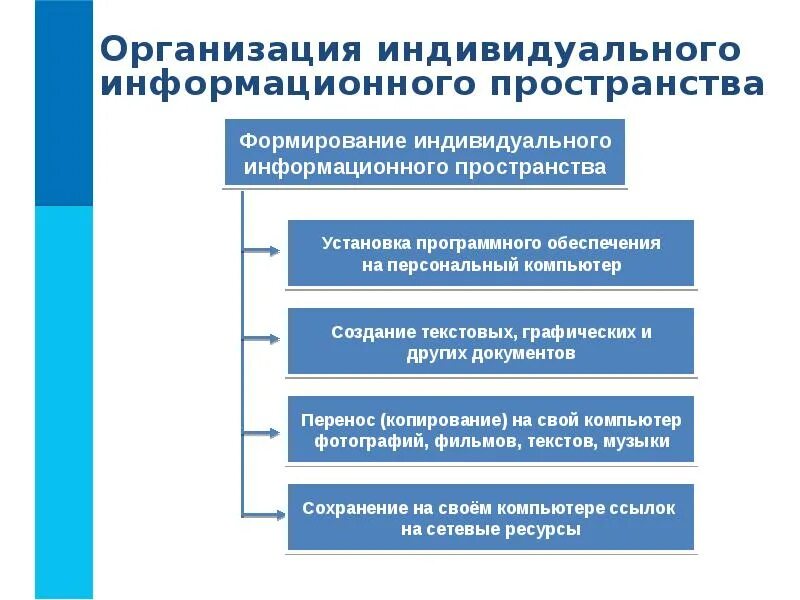 Организация индивидуального информационного пространства

Формирование индивидуального информационного пространства

Установка программного обеспечения на персональный компьютер

Создание текстовых, графических и других документов

Перенос (копирование) на свой компьютер фотографий, фильмов, текстов, музыки

Сохранение на своём компьютере ссылок на сетевые ресурсы